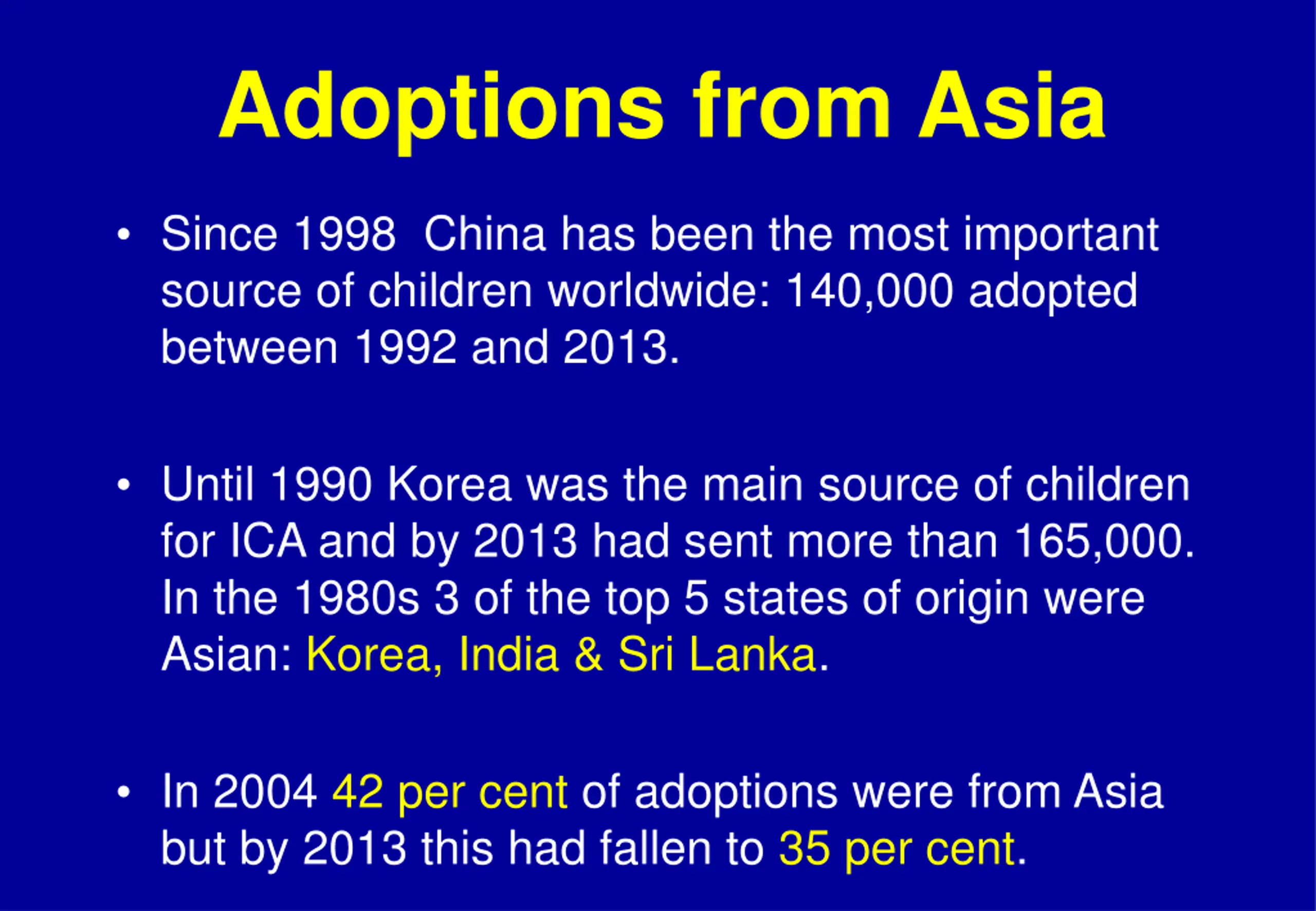 Adoptions from Asia

• Since 1998 China has been the most important source of children worldwide: 140,000 adopted between 1992 and 2013.

• Until 1990 Korea was the main source of children for ICA and by 2013 had sent more than 165,000. In the 1980s 3 of the top 5 states of origin were Asian: Korea, India & Sri Lanka.

• In 2004 42 per cent of adoptions were from Asia but by 2013 this had fallen to 35 per cent.